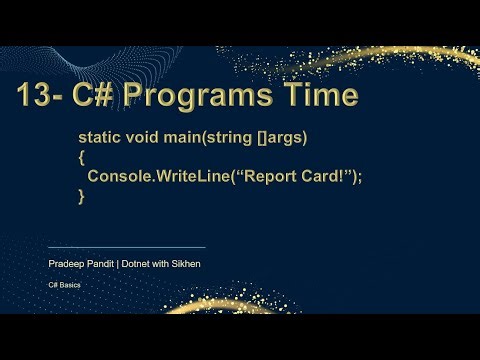 13- C# Programs Time

static void main(string []args)
{
  Console.WriteLine(“Report Card!”);
}

Pradeep Pandit | Dotnet with Sikhen

C# Basics